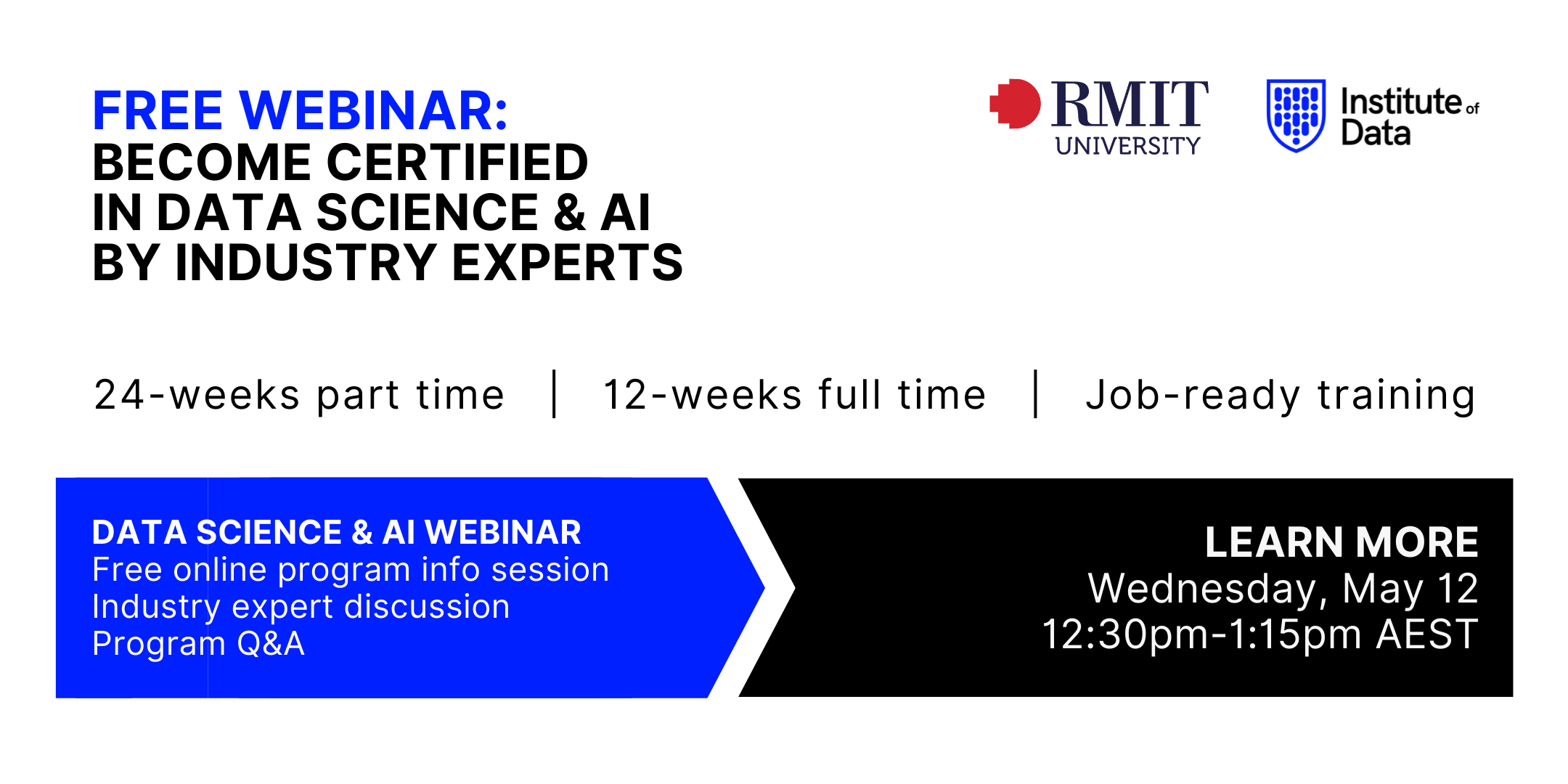 FREE WEBINAR:
BECOME CERTIFIED
IN DATA SCIENCE & AI
BY INDUSTRY EXPERTS

RMIT
UNIVERSITY

Institute of
Data

24-weeks part time | 12-weeks full time | Job-ready training

DATA SCIENCE & AI WEBINAR
Free online program info session
Industry expert discussion
Program Q&A

LEARN MORE
Wednesday, May 12
12:30pm-1:15pm AEST